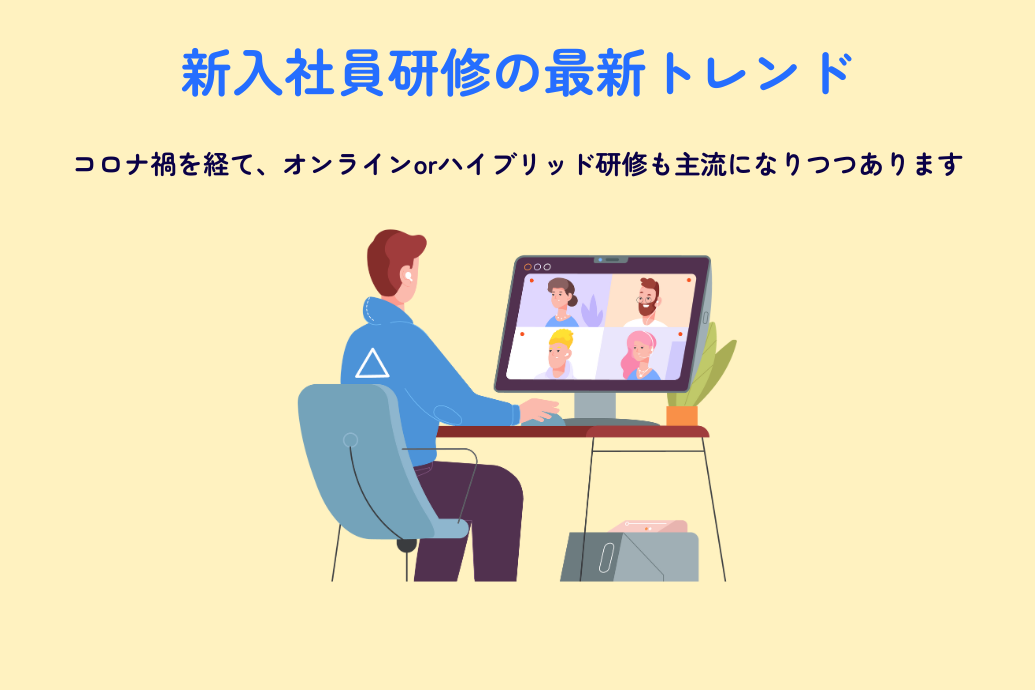 新入社員研修の最新トレンド

コロナ禍を経て、オンラインorハイブリッド研修も主流になりつつあります